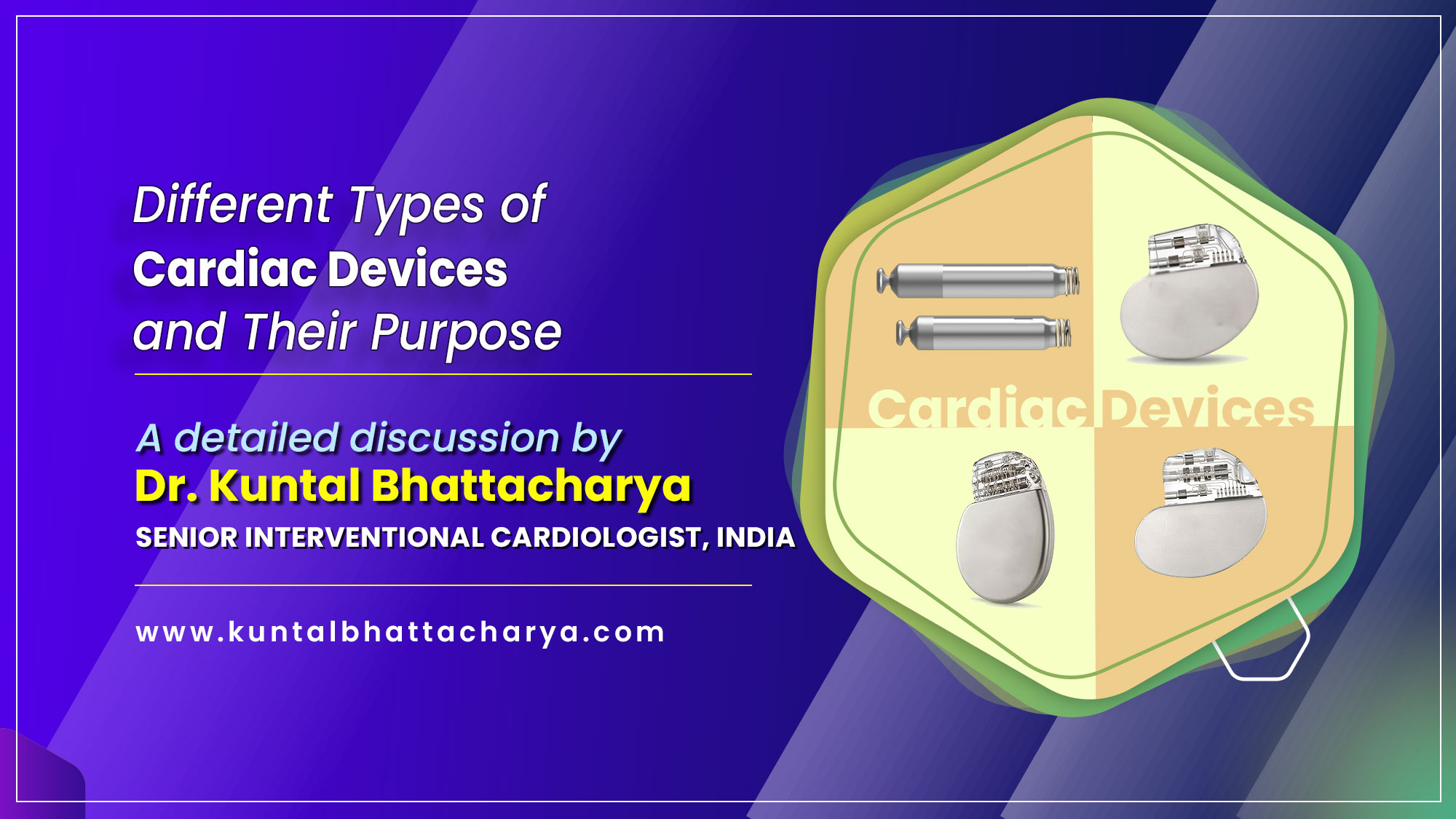 Different Types of
Cardiac Devices
and Their Purpose

A detailed discussion by
Dr. Kuntal Bhattacharya
SENIOR INTERVENTIONAL CARDIOLOGIST, INDIA

www.kuntalbhattacharya.com

Cardiac Devices